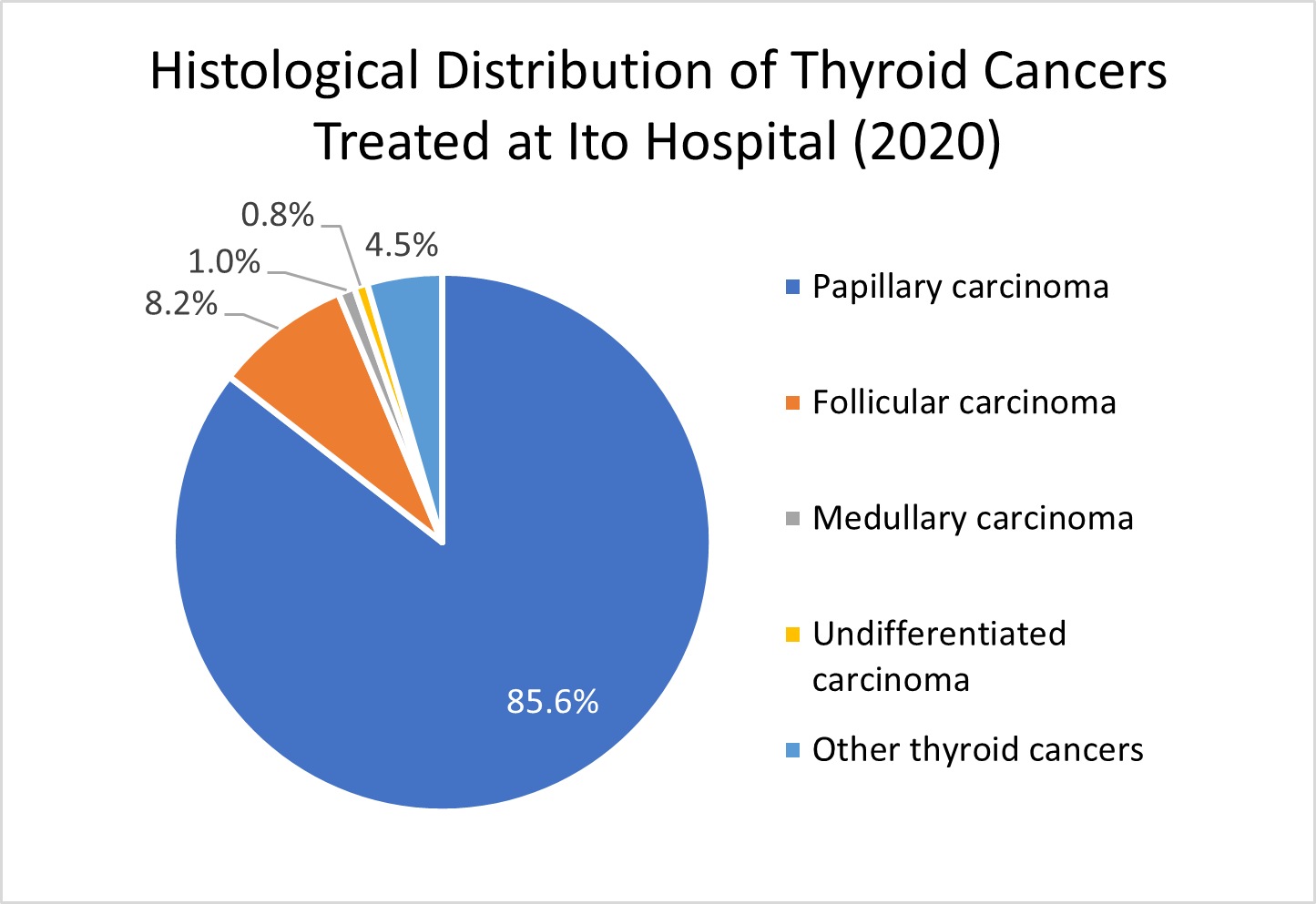 Histological Distribution of Thyroid Cancers Treated at Ito Hospital (2020)

0.8%
4.5%
1.0%
8.2%
85.6%

Papillary carcinoma
Follicular carcinoma
Medullary carcinoma
Undifferentiated carcinoma
Other thyroid cancers